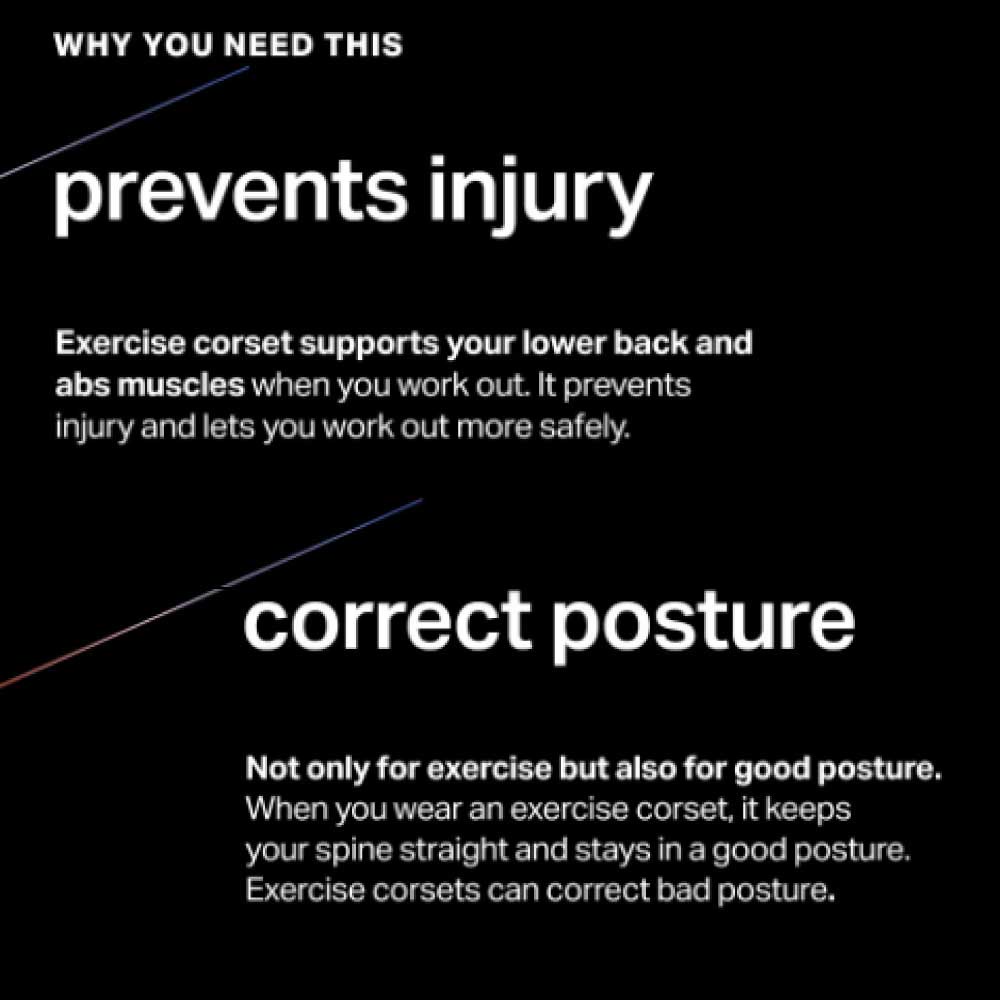 WHY YOU NEED THIS

prevents injury

Exercise corset supports your lower back and abs muscles when you work out. It prevents injury and lets you work out more safely.

correct posture

Not only for exercise but also for good posture. When you wear an exercise corset, it keeps your spine straight and stays in a good posture. Exercise corsets can correct bad posture.